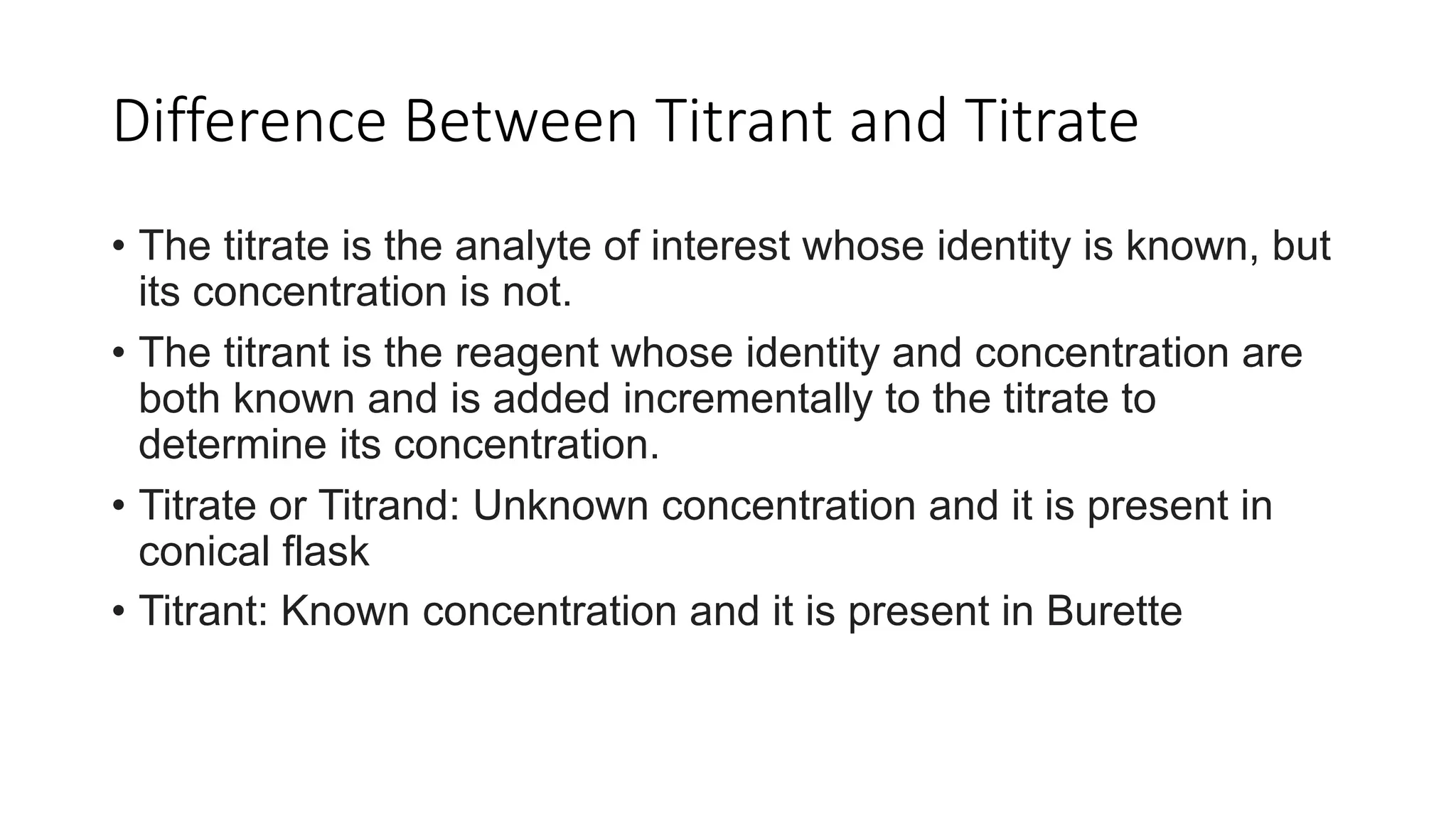 Difference Between Titrant and Titrate

• The titrate is the analyte of interest whose identity is known, but its concentration is not.

• The titrant is the reagent whose identity and concentration are both known and is added incrementally to the titrate to determine its concentration.

• Titrate or Titrand: Unknown concentration and it is present in conical flask

• Titrant: Known concentration and it is present in Burette